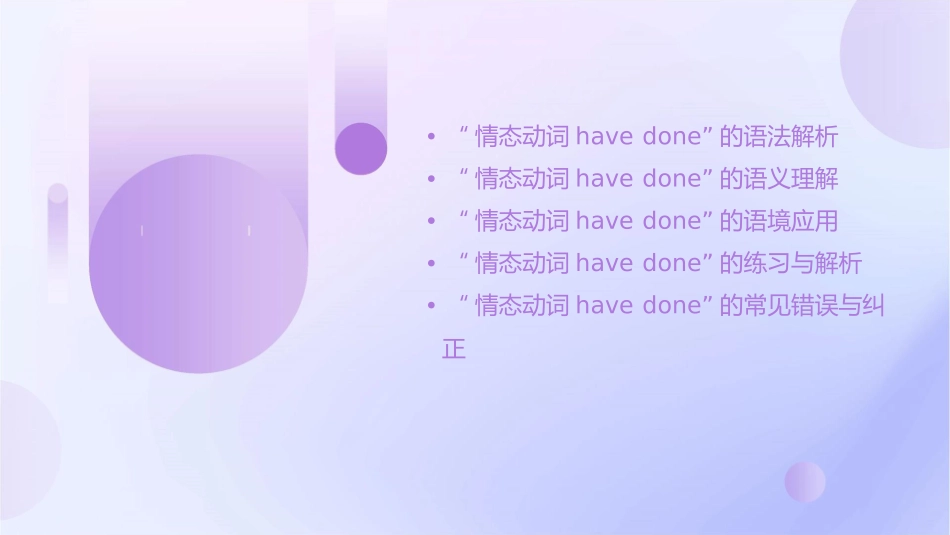 • “情态动词 have done”的语法解析
• “情态动词 have done”的语义理解
• “情态动词 have done”的语境应用
• “情态动词 have done”的练习与解析
• “情态动词 have done”的常见错误与纠正